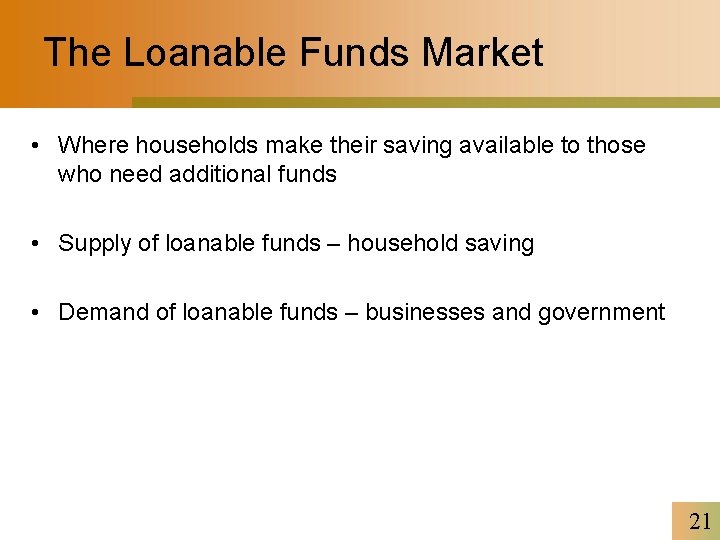 The Loanable Funds Market

• Where households make their saving available to those who need additional funds

• Supply of loanable funds – household saving

• Demand of loanable funds – businesses and government

21